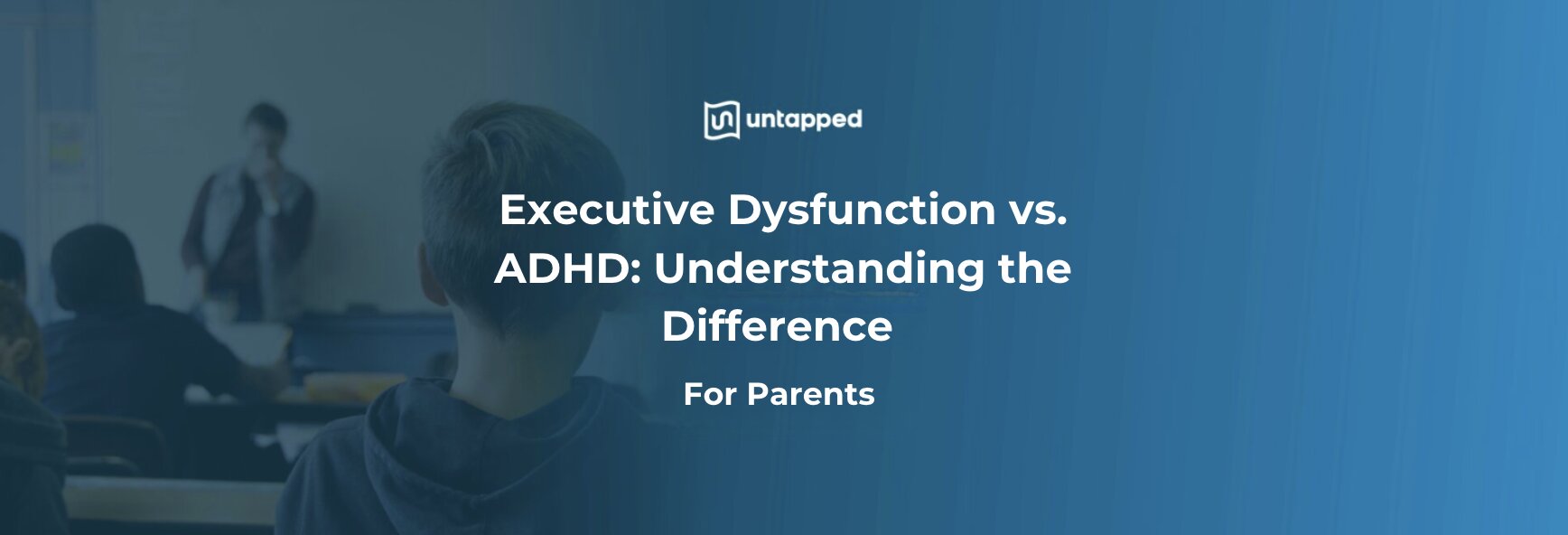 untapped

Executive Dysfunction vs. ADHD: Understanding the Difference

For Parents